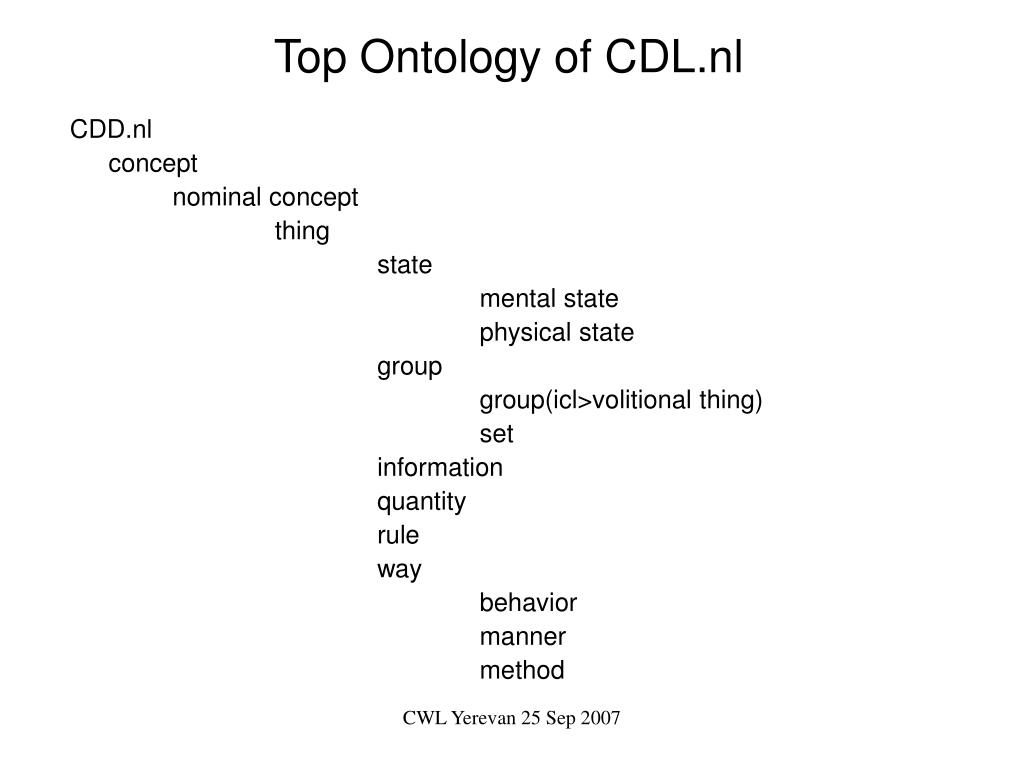 Top Ontology of CDL.nl

CDD.nl
concept
nominal concept
thing
state
mental state
physical state
group
group(icl>volitional thing)
set
information
quantity
rule
way
behavior
manner
method

CWL Yerevan 25 Sep 2007